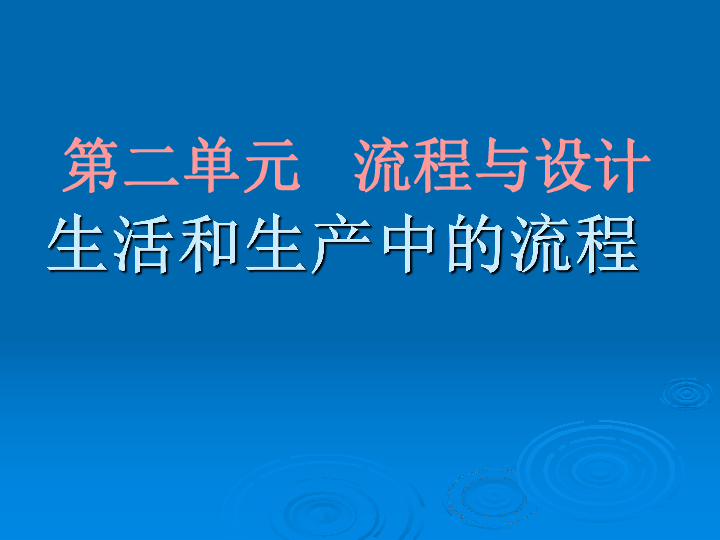 第二单元　流程与设计
生活和生产中的流程